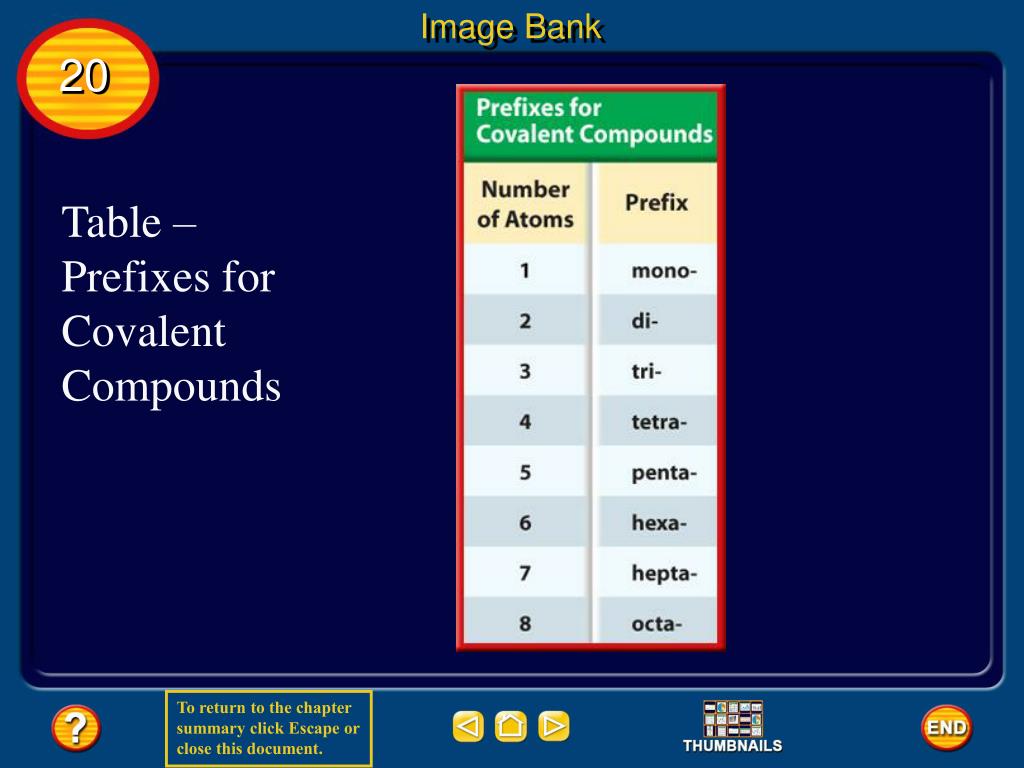 Image Bank

20

Table – Prefixes for Covalent Compounds

Prefixes for Covalent Compounds

| Number of Atoms | Prefix |
|---|---|
| 1 | mono- |
| 2 | di- |
| 3 | tri- |
| 4 | tetra- |
| 5 | penta- |
| 6 | hexa- |
| 7 | hepta- |
| 8 | octa- |

?

To return to the chapter summary click Escape or close this document.

THUMBNAILS

END